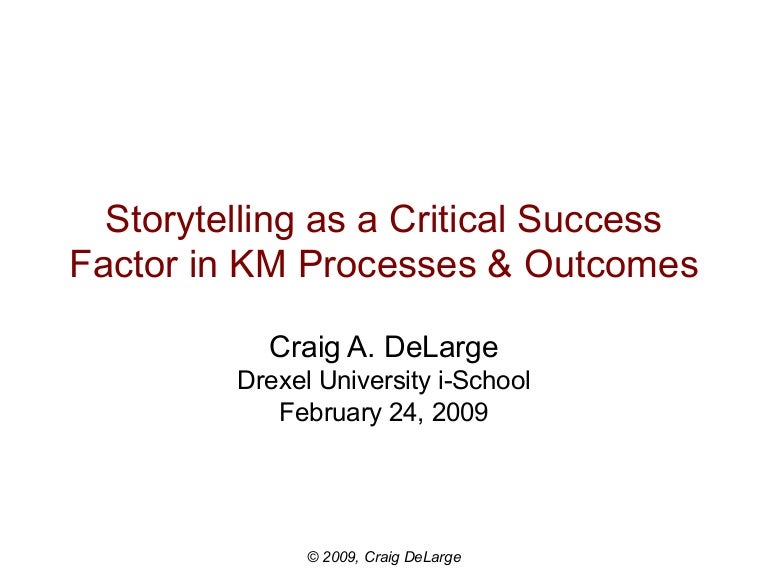 Storytelling as a Critical Success Factor in KM Processes & Outcomes

Craig A. DeLarge
Drexel University i-School
February 24, 2009

© 2009, Craig DeLarge